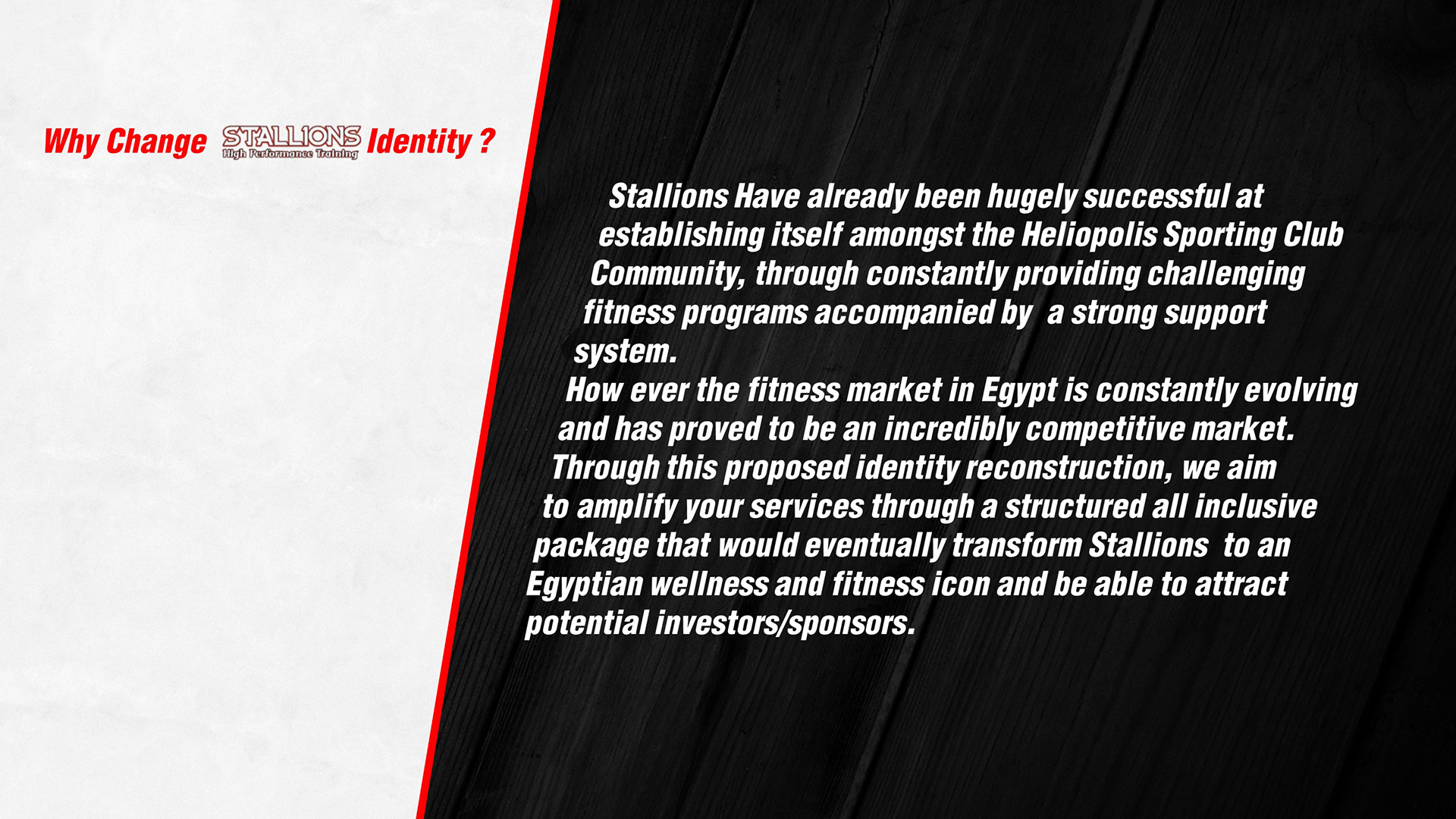 Why Change STALLIONS High Performance Training Identity ?

Stallions Have already been hugely successful at establishing itself amongst the Heliopolis Sporting Club Community, through constantly providing challenging fitness programs accompanied by a strong support system.
How ever the fitness market in Egypt is constantly evolving and has proved to be an incredibly competitive market. Through this proposed identity reconstruction, we aim to amplify your services through a structured all inclusive package that would eventually transform Stallions to an Egyptian wellness and fitness icon and be able to attract potential investors/sponsors.